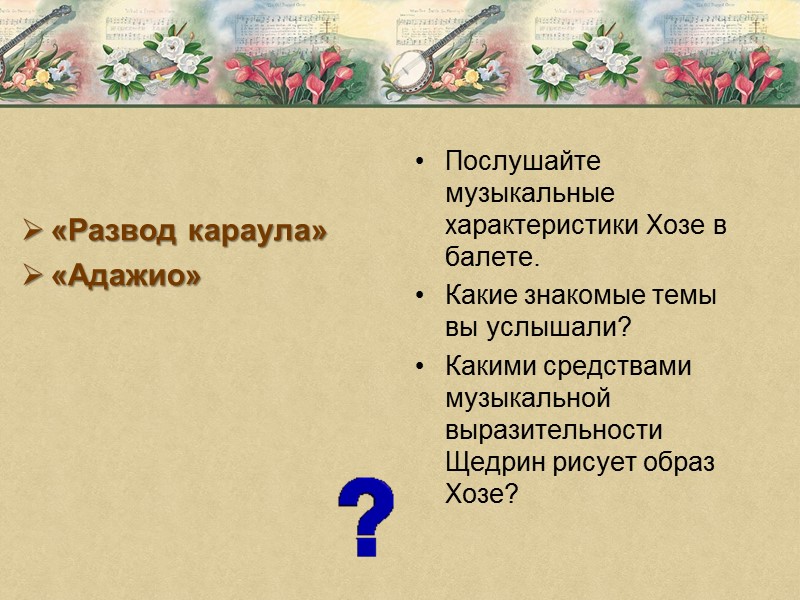 ➢ «Развод караула»
➢ «Адажио»

• Послушайте музыкальные характеристики Хозе в балете.
• Какие знакомые темы вы услышали?
• Какими средствами музыкальной выразительности Щедрин рисует образ Хозе?

?